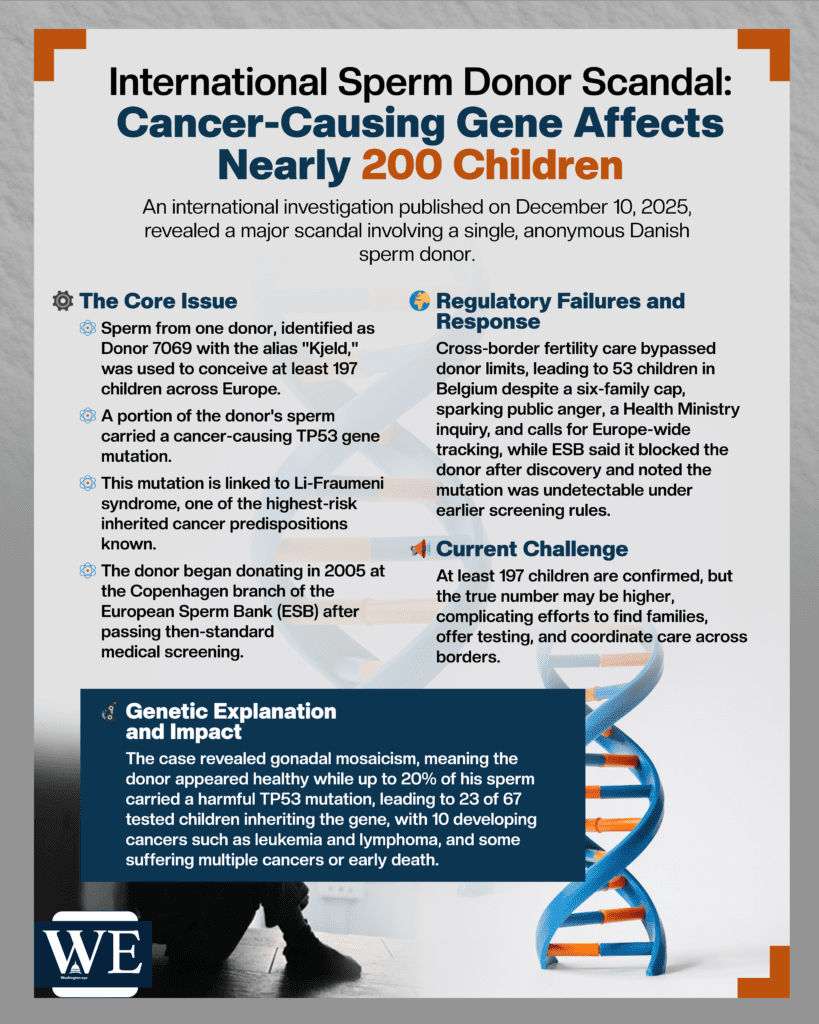 International Sperm Donor Scandal: Cancer-Causing Gene Affects Nearly 200 Children

An international investigation published on December 10, 2025, revealed a major scandal involving a single, anonymous Danish sperm donor.

The Core Issue

Sperm from one donor, identified as Donor 7069 with the alias "Kjeld," was used to conceive at least 197 children across Europe.

A portion of the donor's sperm carried a cancer-causing TP53 gene mutation.

This mutation is linked to Li-Fraumeni syndrome, one of the highest-risk inherited cancer predispositions known.

The donor began donating in 2005 at the Copenhagen branch of the European Sperm Bank (ESB) after passing then-standard medical screening.

Regulatory Failures and Response

Cross-border fertility care bypassed donor limits, leading to 53 children in Belgium despite a six-family cap, sparking public anger, a Health Ministry inquiry, and calls for Europe-wide tracking, while ESB said it blocked the donor after discovery and noted the mutation was undetectable under earlier screening rules.

Current Challenge

At least 197 children are confirmed, but the true number may be higher, complicating efforts to find families, offer testing, and coordinate care across borders.

Genetic Explanation and Impact

The case revealed gonadal mosaicism, meaning the donor appeared healthy while up to 20% of his sperm carried a harmful TP53 mutation, leading to 23 of 67 tested children inheriting the gene, with 10 developing cancers such as leukemia and lymphoma, and some suffering multiple cancers or early death.

WE
Washingtoneye